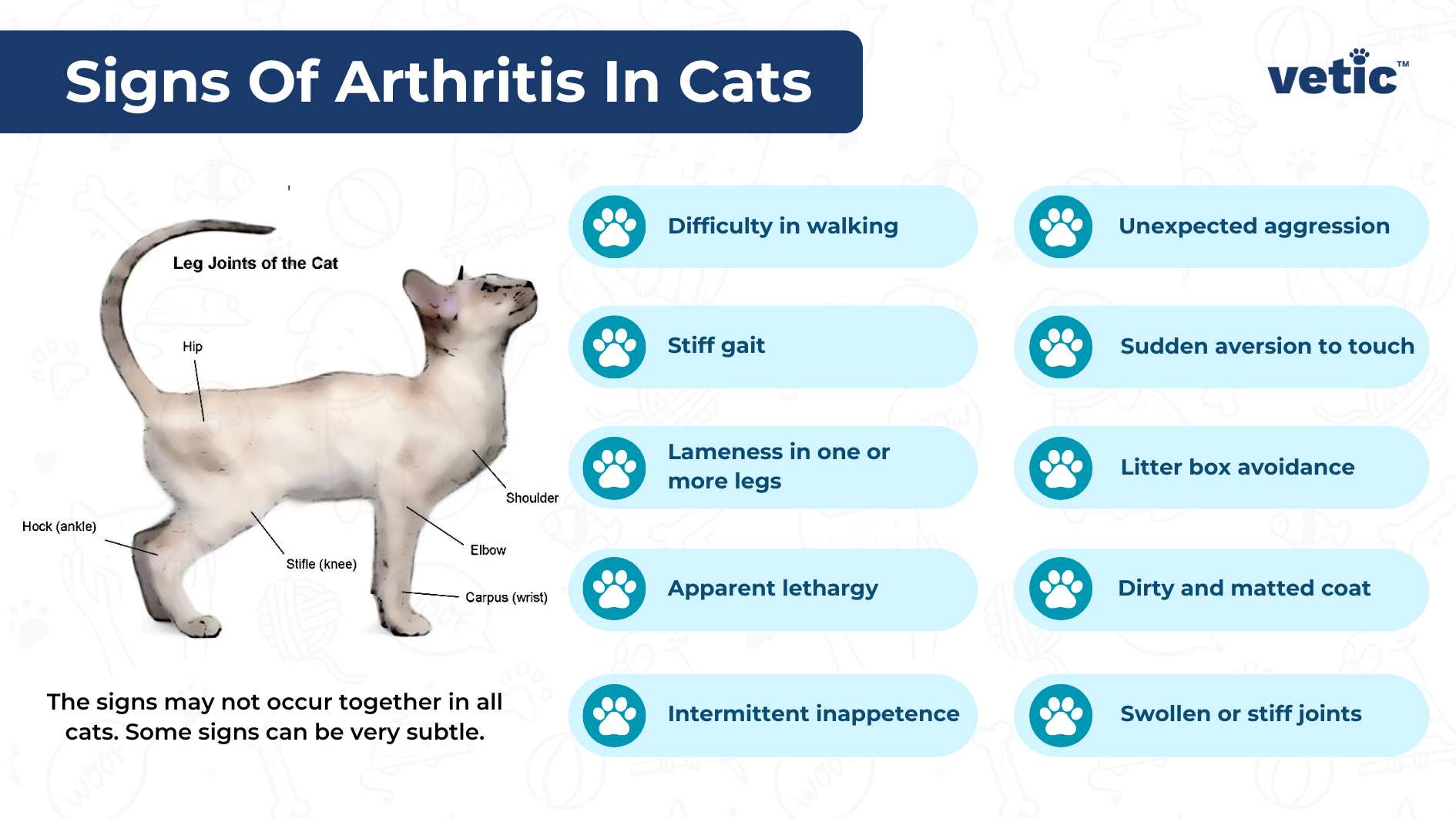 Signs Of Arthritis In Cats

vetic™

Leg Joints of the Cat

Hip

Shoulder

Hock (ankle)

Stifle (knee)

Elbow

Carpus (wrist)

The signs may not occur together in all cats. Some signs can be very subtle.

Difficulty in walking

Stiff gait

Lameness in one or more legs

Apparent lethargy

Intermittent inappetence

Unexpected aggression

Sudden aversion to touch

Litter box avoidance

Dirty and matted coat

Swollen or stiff joints